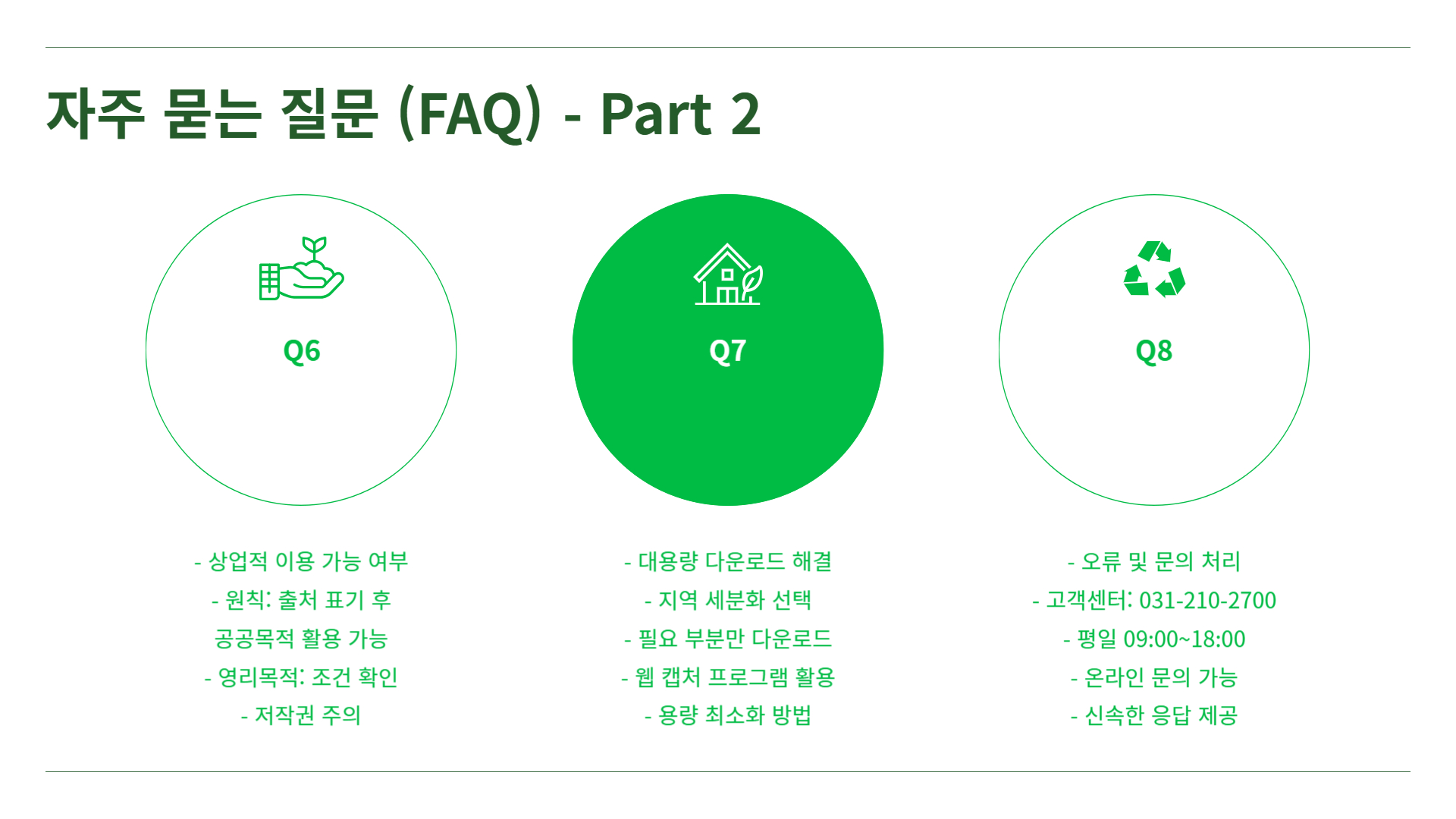 자주 묻는 질문 (FAQ) - Part 2

Q6

- 상업적 이용 가능 여부
- 원칙: 출처 표기 후 공공목적 활용 가능
- 영리목적: 조건 확인
- 저작권 주의

Q7

- 대용량 다운로드 해결
- 지역 세분화 선택
- 필요 부분만 다운로드
- 웹 캡처 프로그램 활용
- 용량 최소화 방법

Q8

- 오류 및 문의 처리
- 고객센터: 031-210-2700
- 평일 09:00~18:00
- 온라인 문의 가능
- 신속한 응답 제공